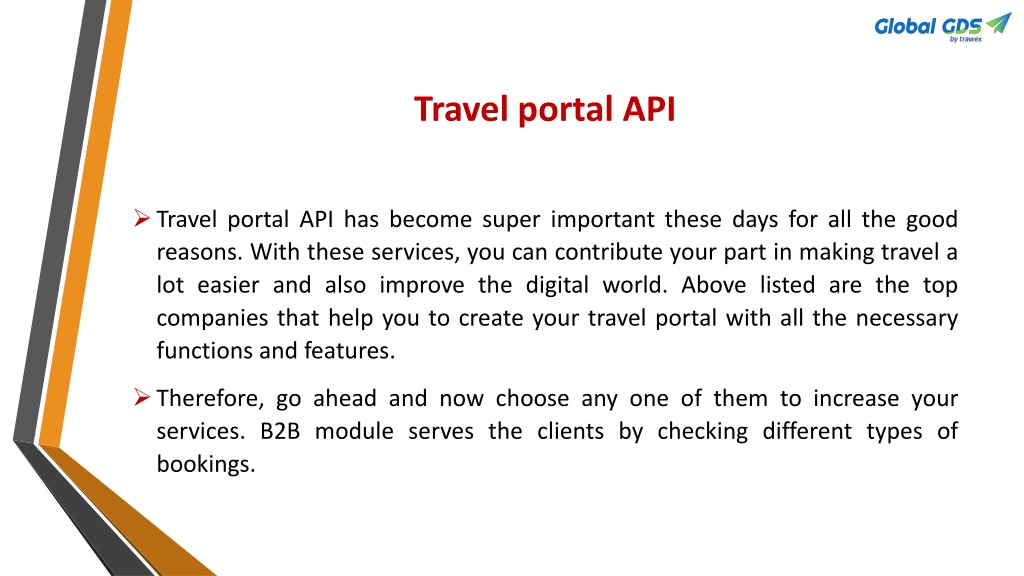 Global GDS
by trawex

Travel portal API

➢ Travel portal API has become super important these days for all the good reasons. With these services, you can contribute your part in making travel a lot easier and also improve the digital world. Above listed are the top companies that help you to create your travel portal with all the necessary functions and features.

➢ Therefore, go ahead and now choose any one of them to increase your services. B2B module serves the clients by checking different types of bookings.